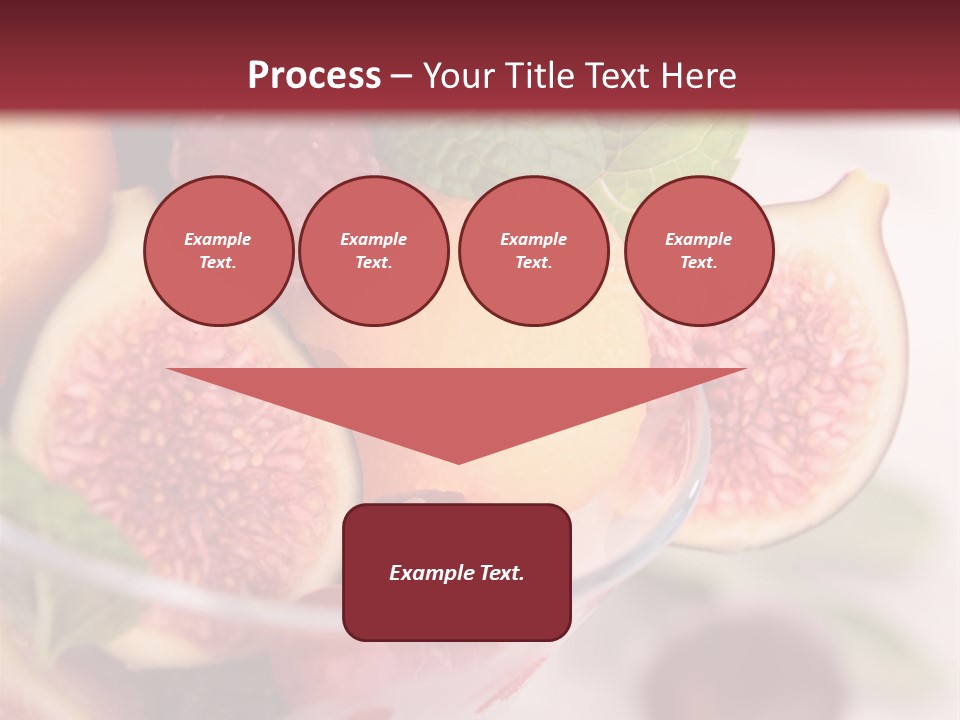 Process – Your Title Text Here

Example Text.

Example Text.

Example Text.

Example Text.

Example Text.